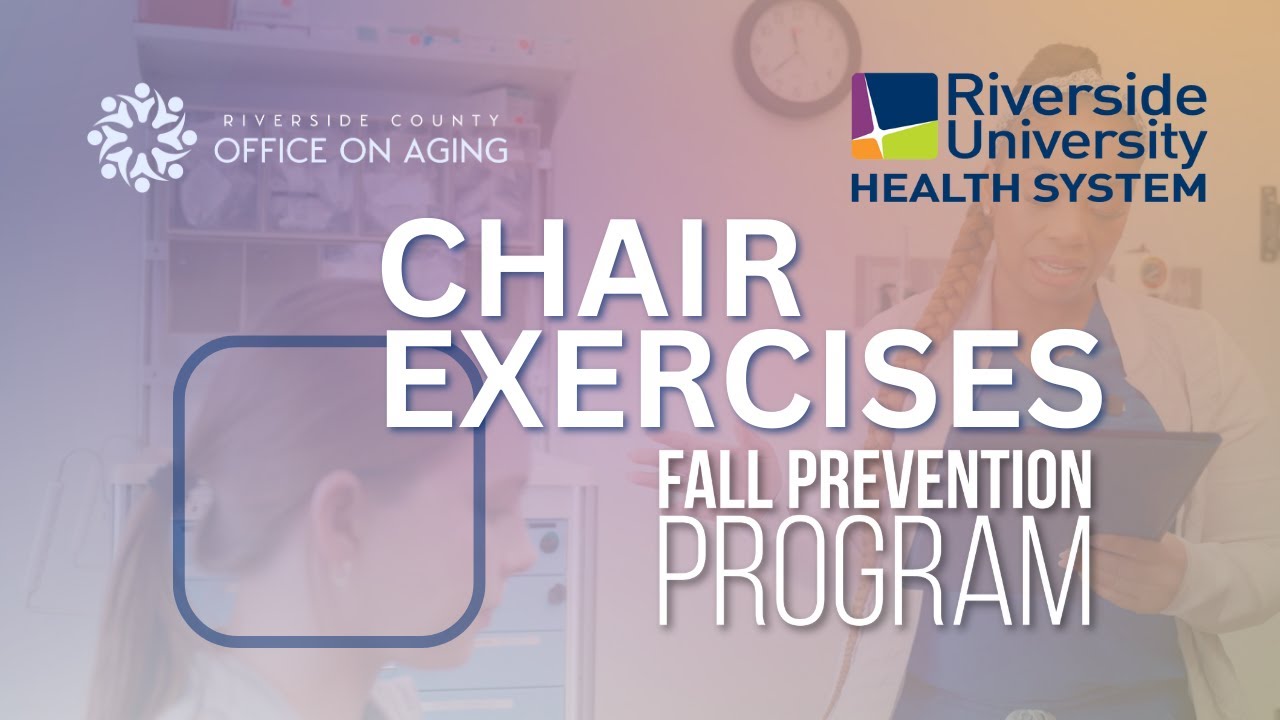 RIVERSIDE COUNTY
OFFICE ON AGING

Riverside University
HEALTH SYSTEM

CHAIR EXERCISES

FALL PREVENTION PROGRAM